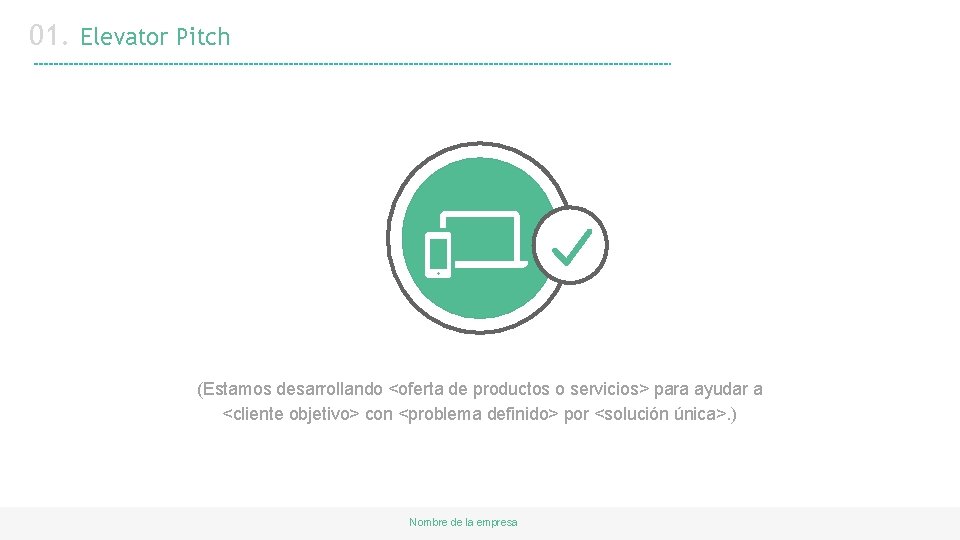 01. Elevator Pitch

(Estamos desarrollando <oferta de productos o servicios> para ayudar a <cliente objetivo> con <problema definido> por <solución única>.)

Nombre de la empresa